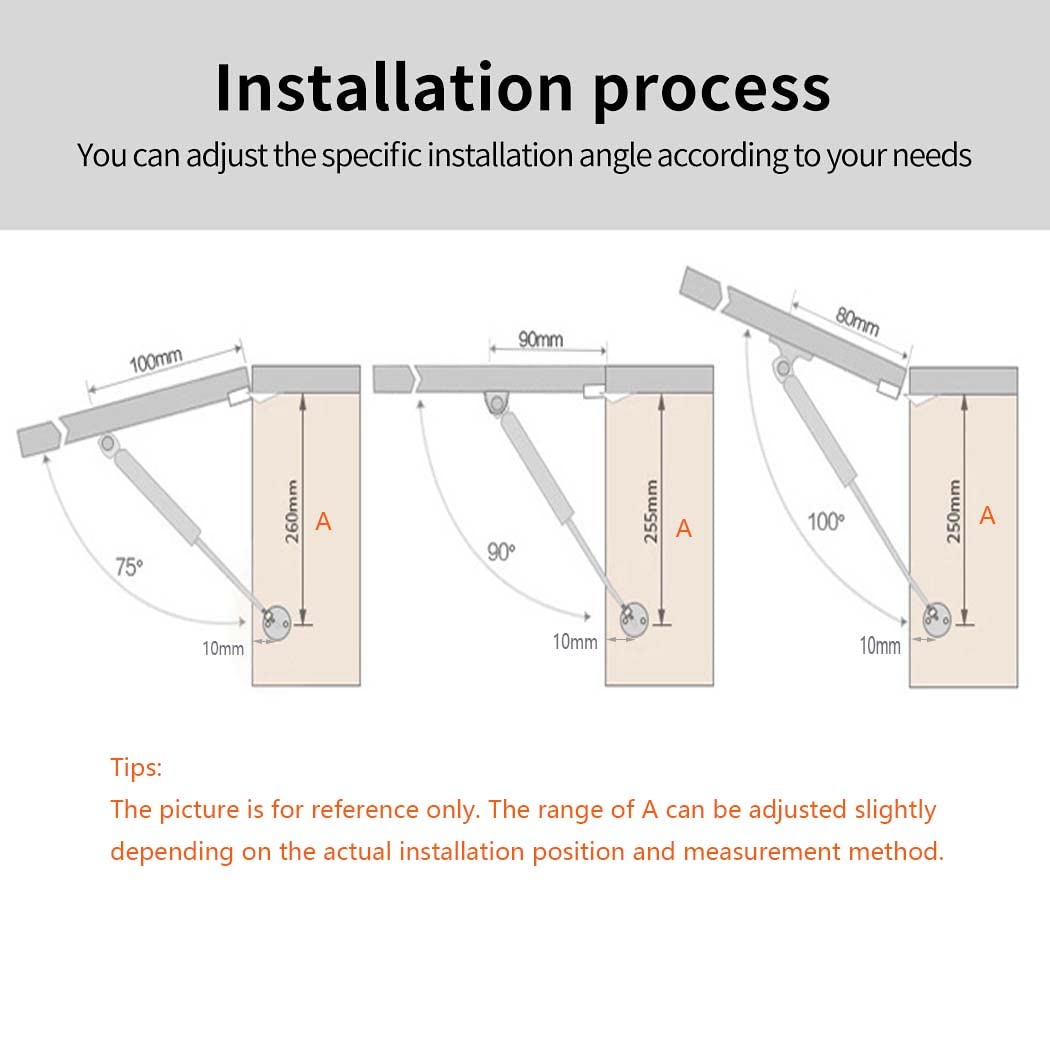 Installation process
You can adjust the specific installation angle according to your needs

100mm
260mm
A
75°
10mm

90mm
255mm
A
90°
10mm

80mm
250mm
A
100°
10mm

Tips:
The picture is for reference only. The range of A can be adjusted slightly depending on the actual installation position and measurement method.